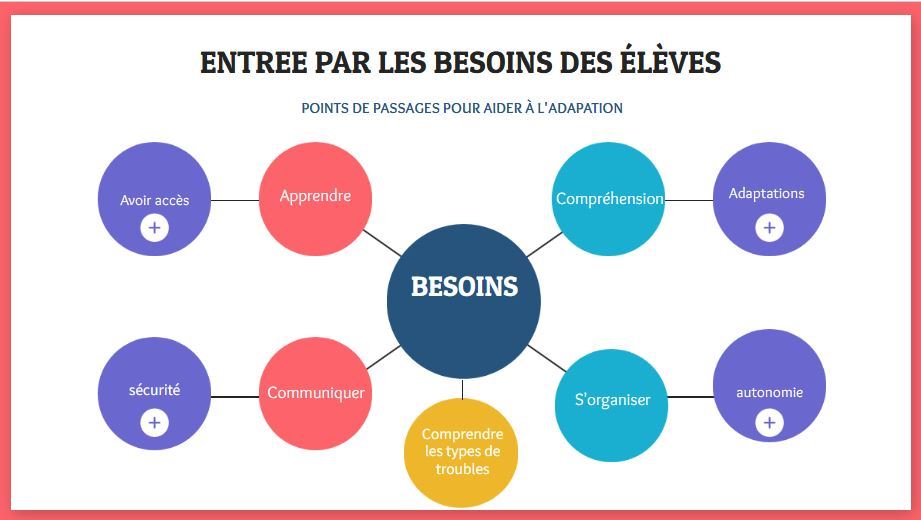 ENTREE PAR LES BESOINS DES ÉLÈVES

POINTS DE PASSAGES POUR AIDER À L'ADAPATION

Avoir accès
+

Apprendre

Compréhension

Adaptations
+

BESOINS

sécurité
+

Communiquer

Comprendre les types de troubles

S'organiser

autonomie
+